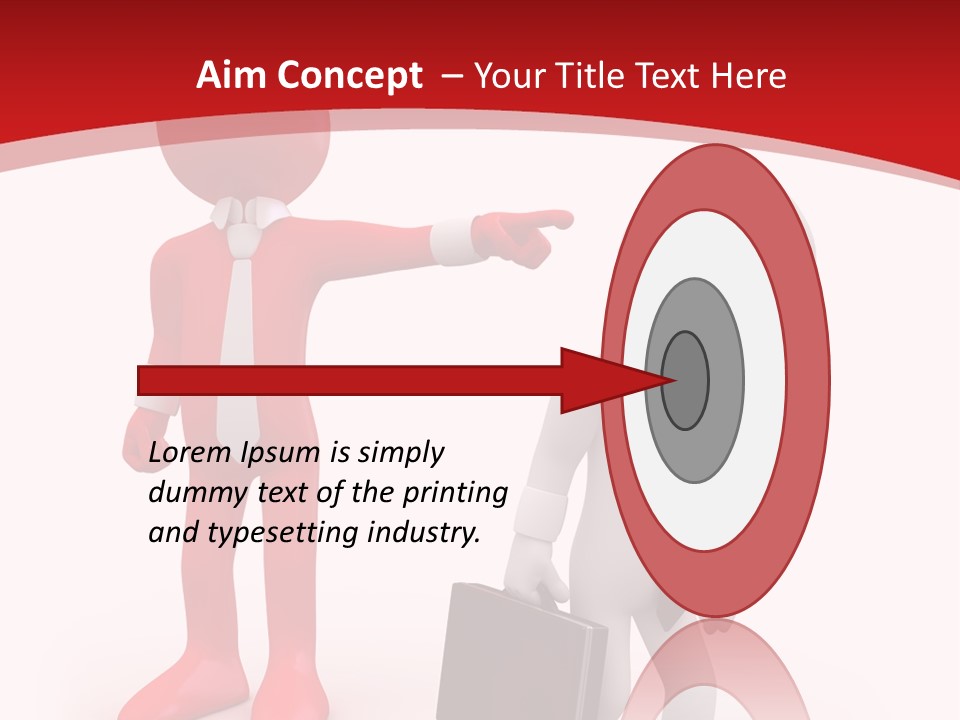 Aim Concept – Your Title Text Here

Lorem Ipsum is simply dummy text of the printing and typesetting industry.